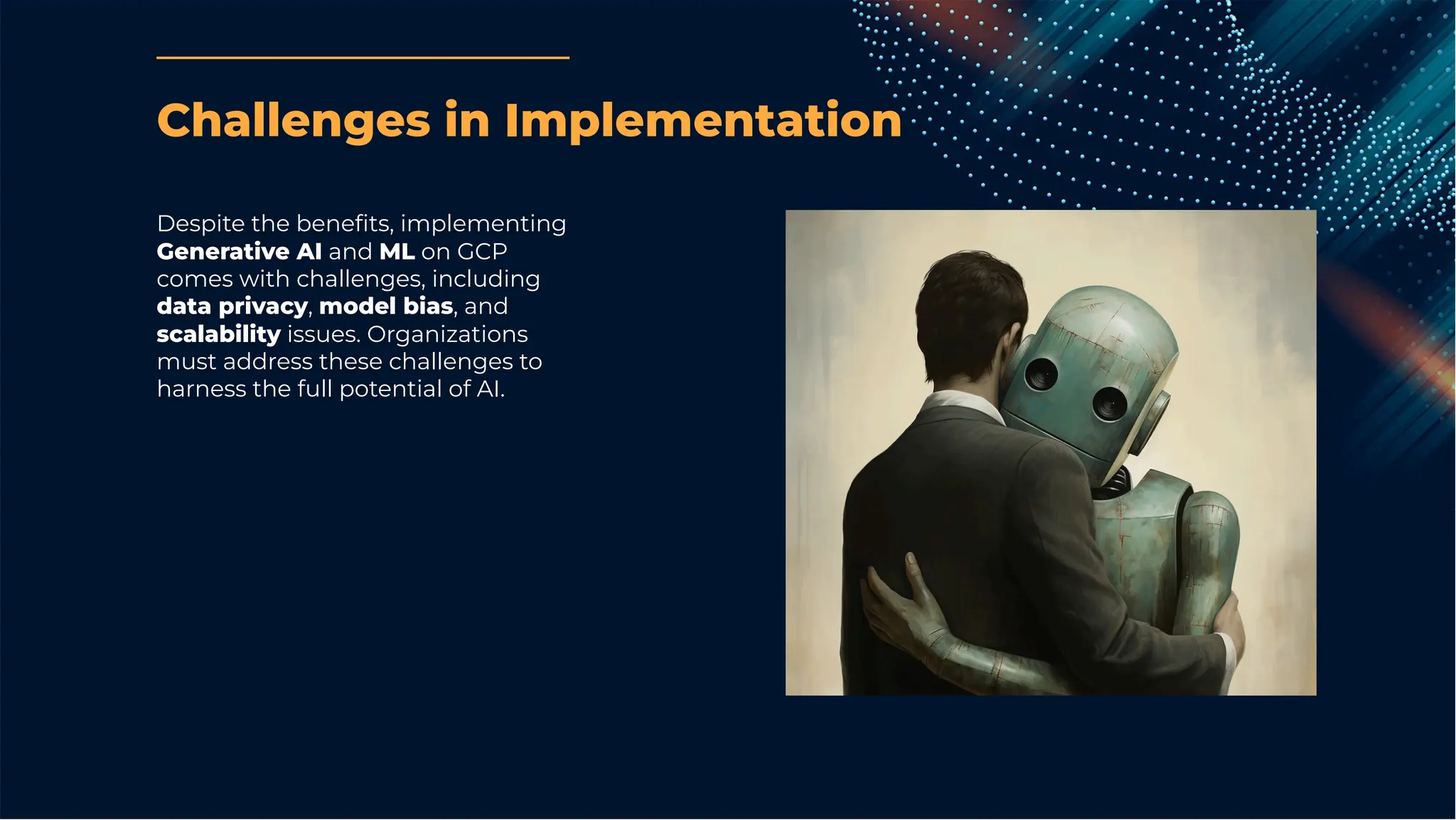 Challenges in Implementation

Despite the benefits, implementing Generative AI and ML on GCP comes with challenges, including data privacy, model bias, and scalability issues. Organizations must address these challenges to harness the full potential of AI.